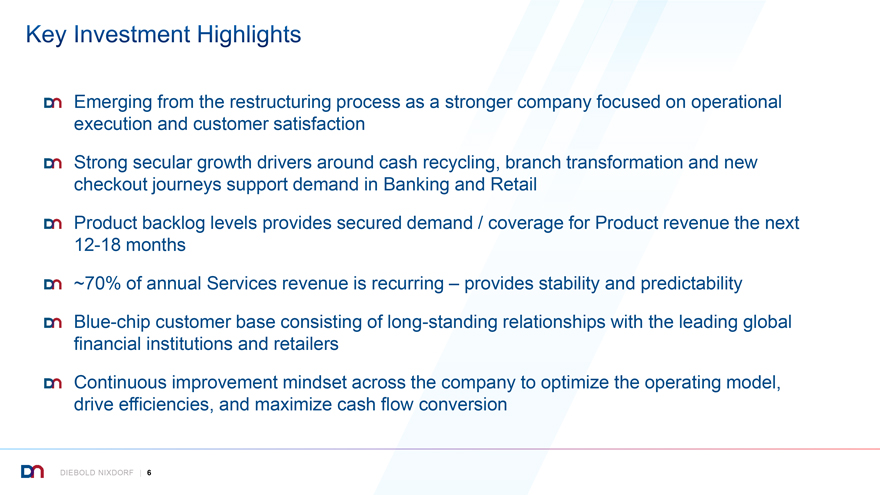 Key Investment Highlights

Emerging from the restructuring process as a stronger company focused on operational execution and customer satisfaction

Strong secular growth drivers around cash recycling, branch transformation and new checkout journeys support demand in Banking and Retail

Product backlog levels provides secured demand / coverage for Product revenue the next 12-18 months

~70% of annual Services revenue is recurring – provides stability and predictability

Blue-chip customer base consisting of long-standing relationships with the leading global financial institutions and retailers

Continuous improvement mindset across the company to optimize the operating model, drive efficiencies, and maximize cash flow conversion

DIEBOLD NIXDORF | 6